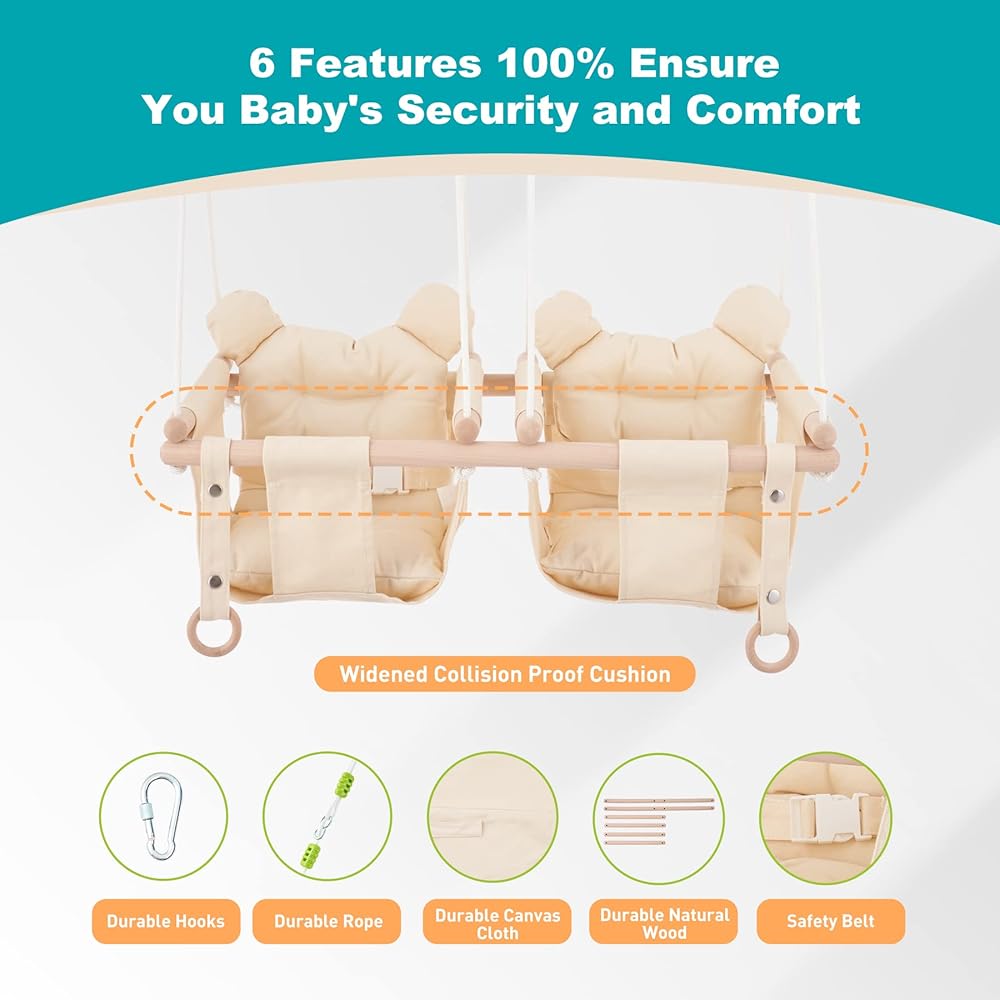 6 Features 100% Ensure
You Baby's Security and Comfort

Widened Collision Proof Cushion

Durable Hooks

Durable Rope

Durable Canvas Cloth

Durable Natural Wood

Safety Belt